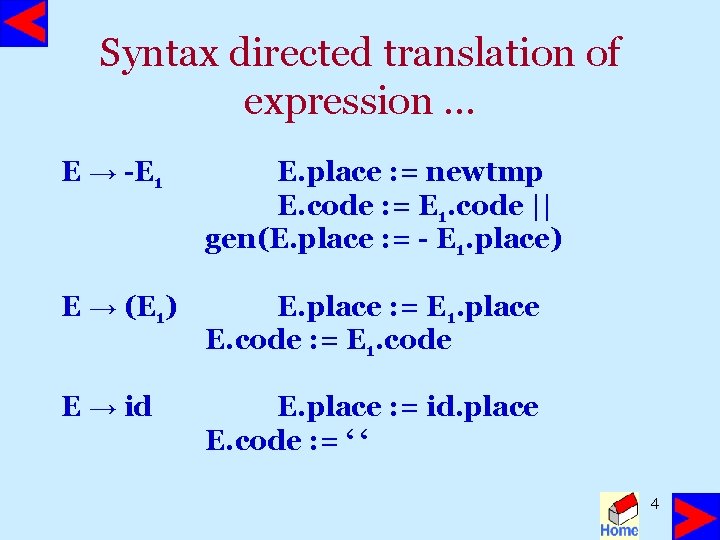 Syntax directed translation of expression …

$E \rightarrow -E_1$ E.place := newtmp
E.code := $E_1$.code ||
gen(E.place := - $E_1$.place)

$E \rightarrow (E_1)$ E.place := $E_1$.place
E.code := $E_1$.code

$E \rightarrow id$ E.place := id.place
E.code := ‘ ‘

Home

4